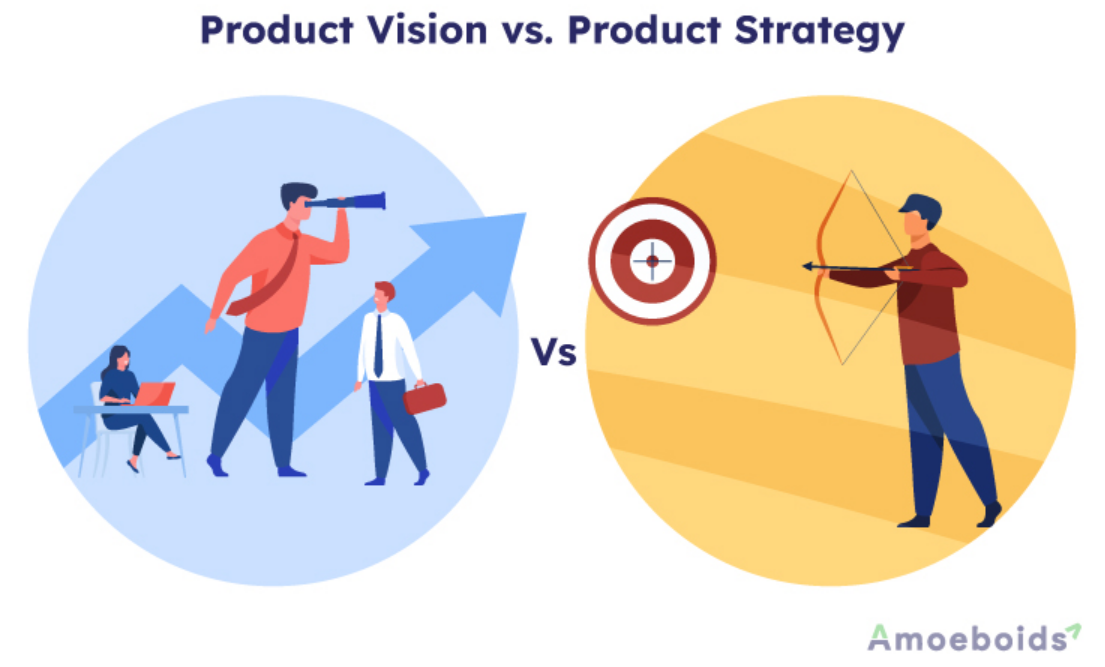 Product Vision vs. Product Strategy

Vs

Amoeboids